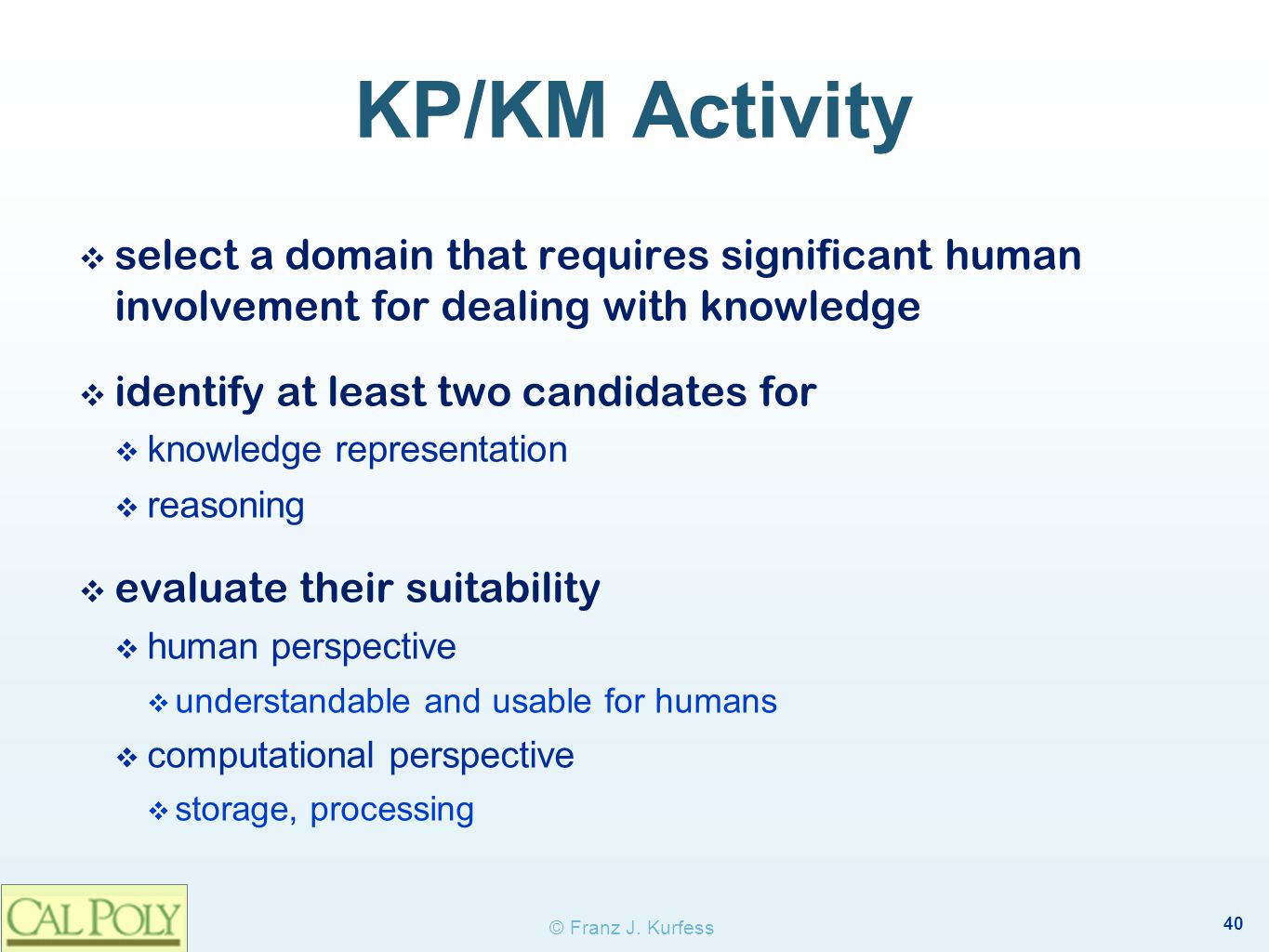 KP/KM Activity

❖ select a domain that requires significant human involvement for dealing with knowledge

❖ identify at least two candidates for

❖ knowledge representation

❖ reasoning

❖ evaluate their suitability

❖ human perspective

❖ understandable and usable for humans

❖ computational perspective

❖ storage, processing

CAL POLY

© Franz J. Kurfess

40